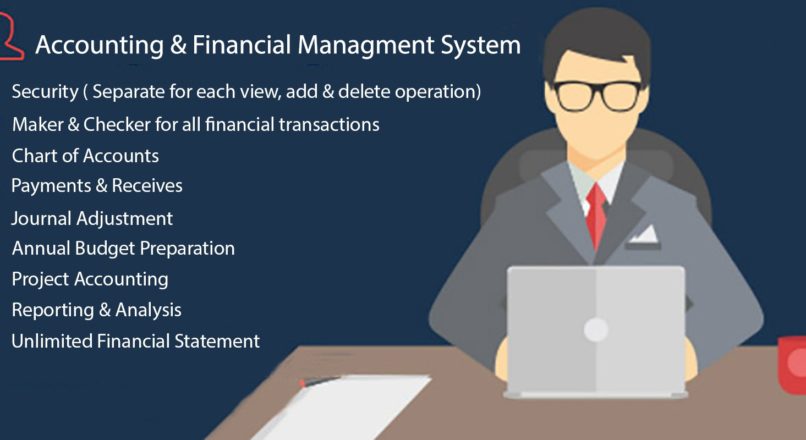 Accounting & Financial Managment System

Security ( Separate for each view, add & delete operation)
Maker & Checker for all financial transactions
Chart of Accounts
Payments & Receives
Journal Adjustment
Annual Budget Preparation
Project Accounting
Reporting & Analysis
Unlimited Financial Statement